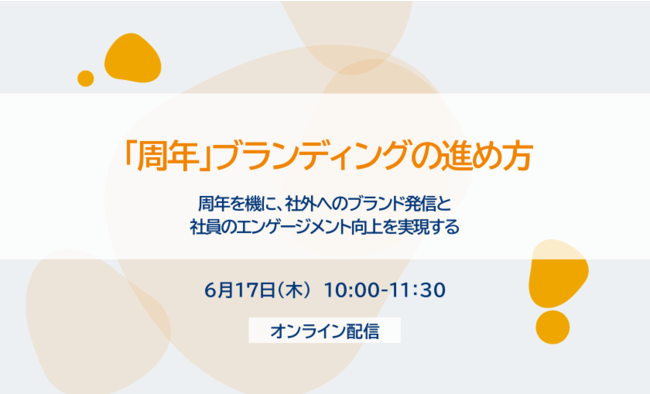 「周年」ブランディングの進め方

周年を機に、社外へのブランド発信と
社員のエンゲージメント向上を実現する

6月17日(木) 10:00-11:30

オンライン配信